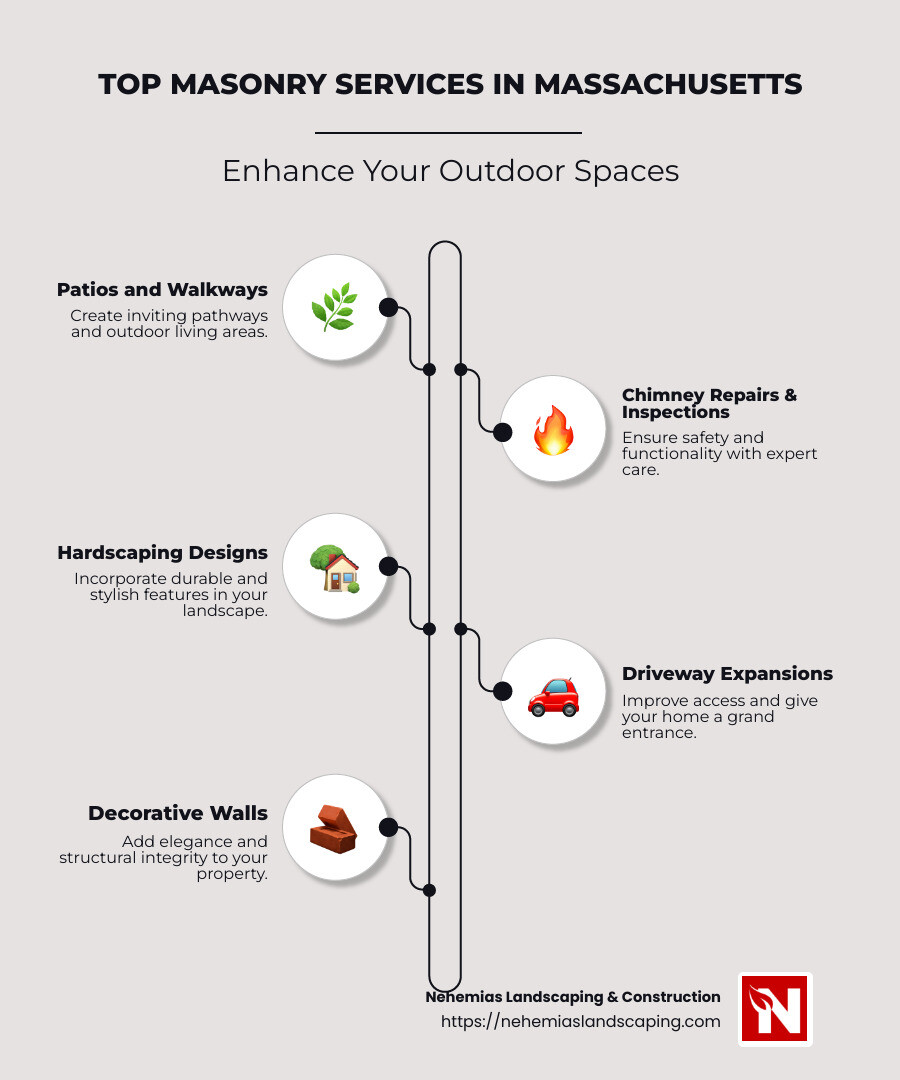 TOP MASONRY SERVICES IN MASSACHUSETTS

Enhance Your Outdoor Spaces

Patios and Walkways
Create inviting pathways and outdoor living areas.

Chimney Repairs & Inspections
Ensure safety and functionality with expert care.

Hardscaping Designs
Incorporate durable and stylish features in your landscape.

Driveway Expansions
Improve access and give your home a grand entrance.

Decorative Walls
Add elegance and structural integrity to your property.

Nehemias Landscaping & Construction
https://nehemiaslandscaping.com

N